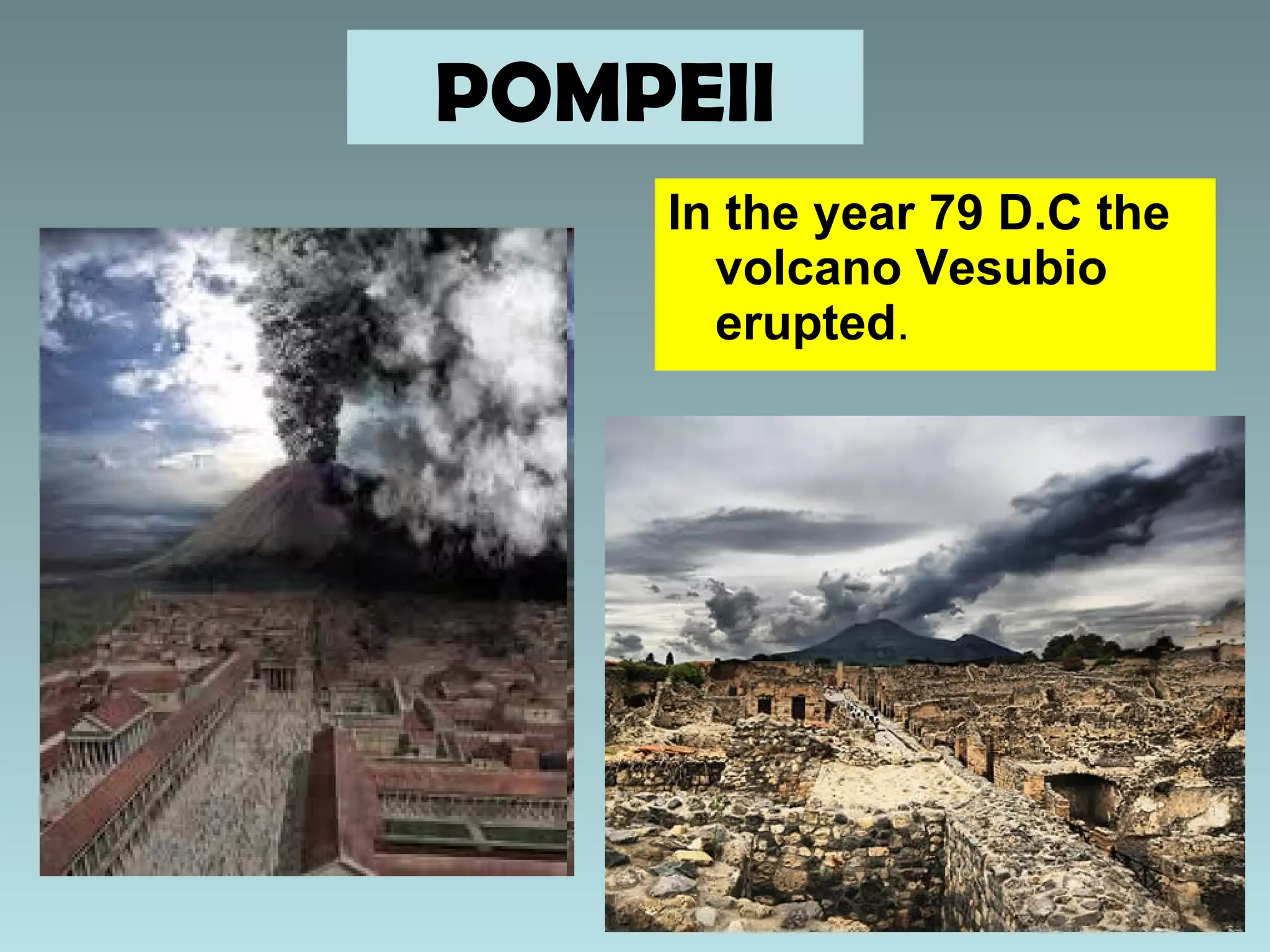 POMPEII

In the year 79 D.C the volcano Vesubio erupted.